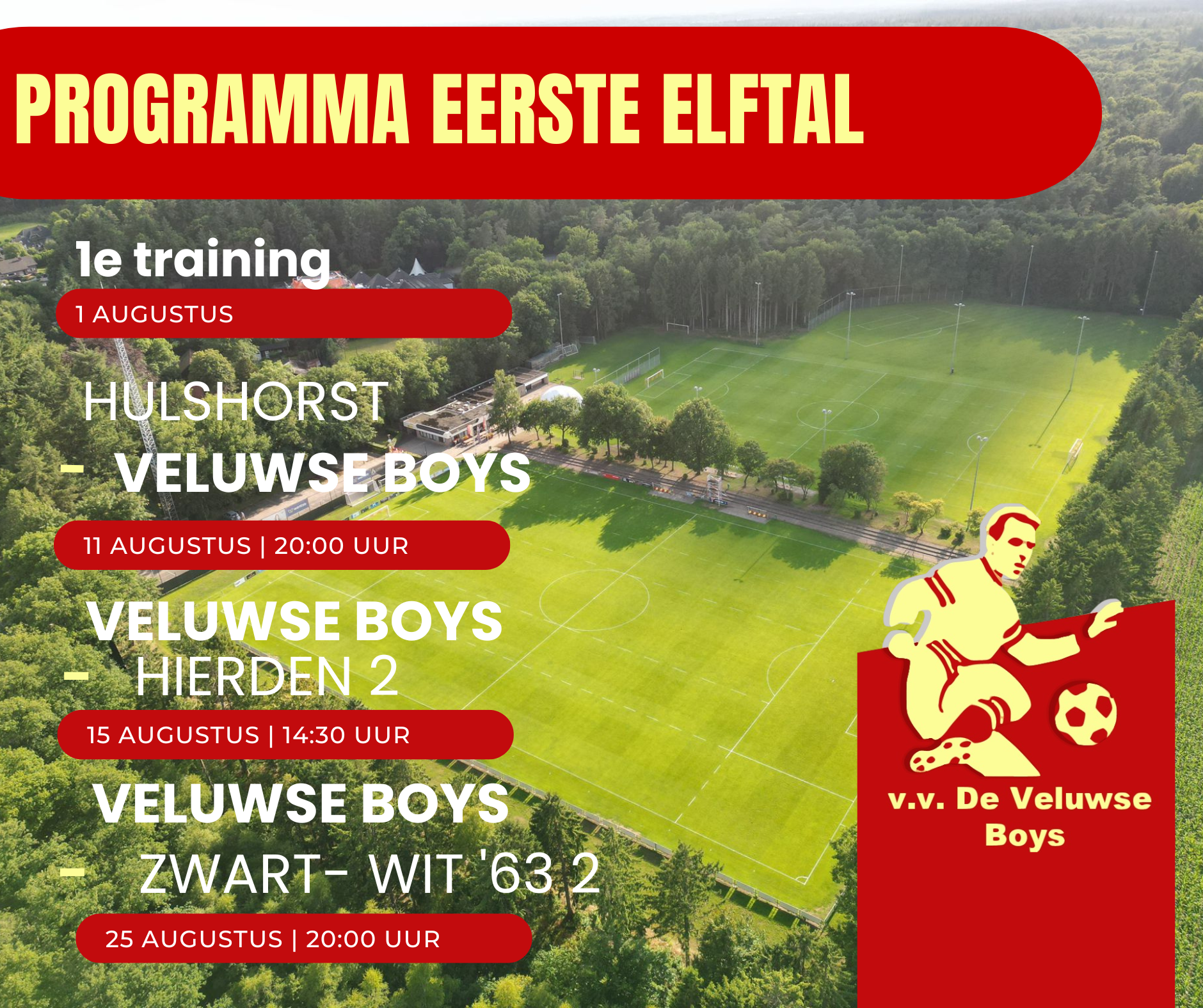 PROGRAMMA EERSTE ELFTAL

1e training

1 AUGUSTUS

HULSHORST
- VELUWSE BOYS

11 AUGUSTUS | 20:00 UUR

VELUWSE BOYS
- HIERDEN 2

15 AUGUSTUS | 14:30 UUR

VELUWSE BOYS
- ZWART- WIT '63 2

25 AUGUSTUS | 20:00 UUR

v.v. De Veluwse Boys